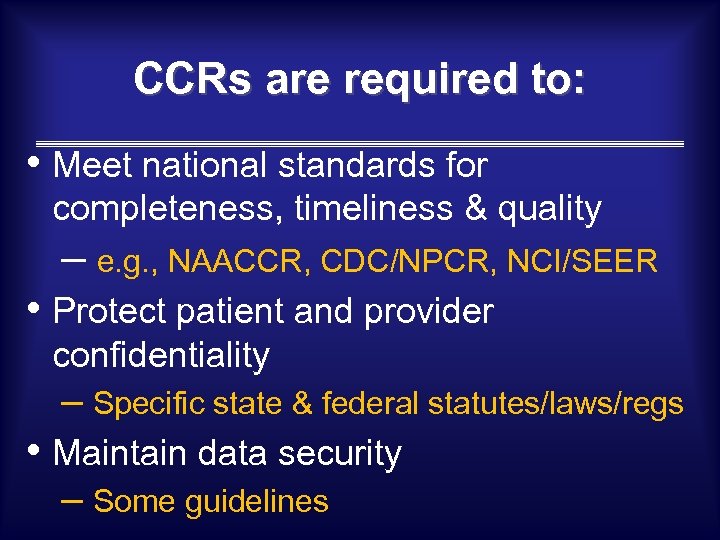 CCRs are required to:

• Meet national standards for completeness, timeliness & quality

– e.g., NAACCR, CDC/NPCR, NCI/SEER

• Protect patient and provider confidentiality

– Specific state & federal statutes/laws/regs

• Maintain data security

– Some guidelines